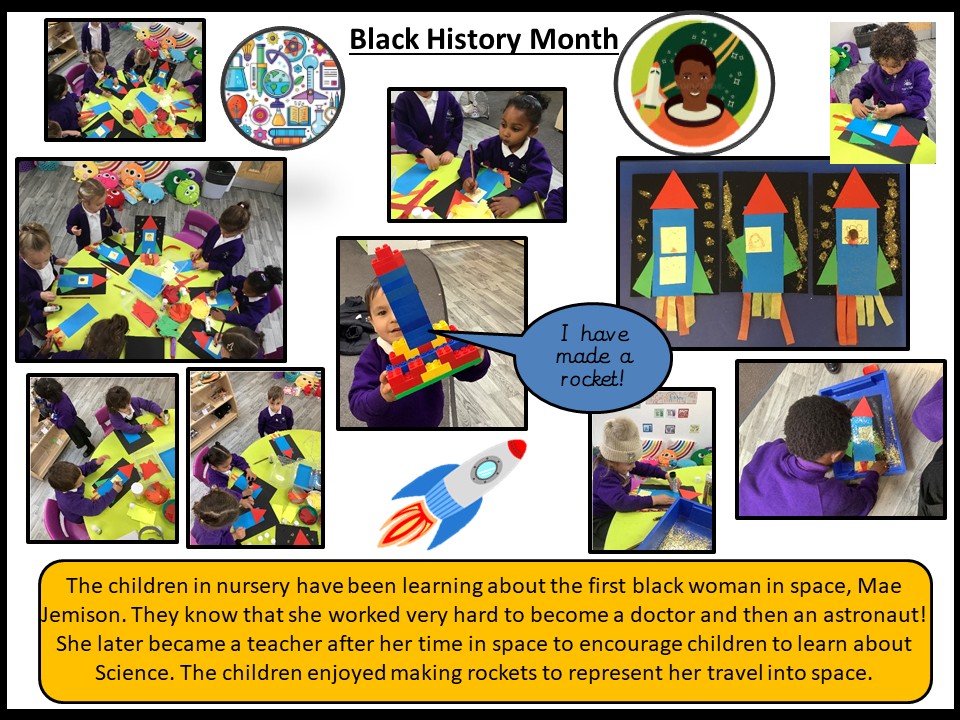 Black History Month

I have made a rocket!

The children in nursery have been learning about the first black woman in space, Mae Jemison. They know that she worked very hard to become a doctor and then an astronaut! She later became a teacher after her time in space to encourage children to learn about Science. The children enjoyed making rockets to represent her travel into space.